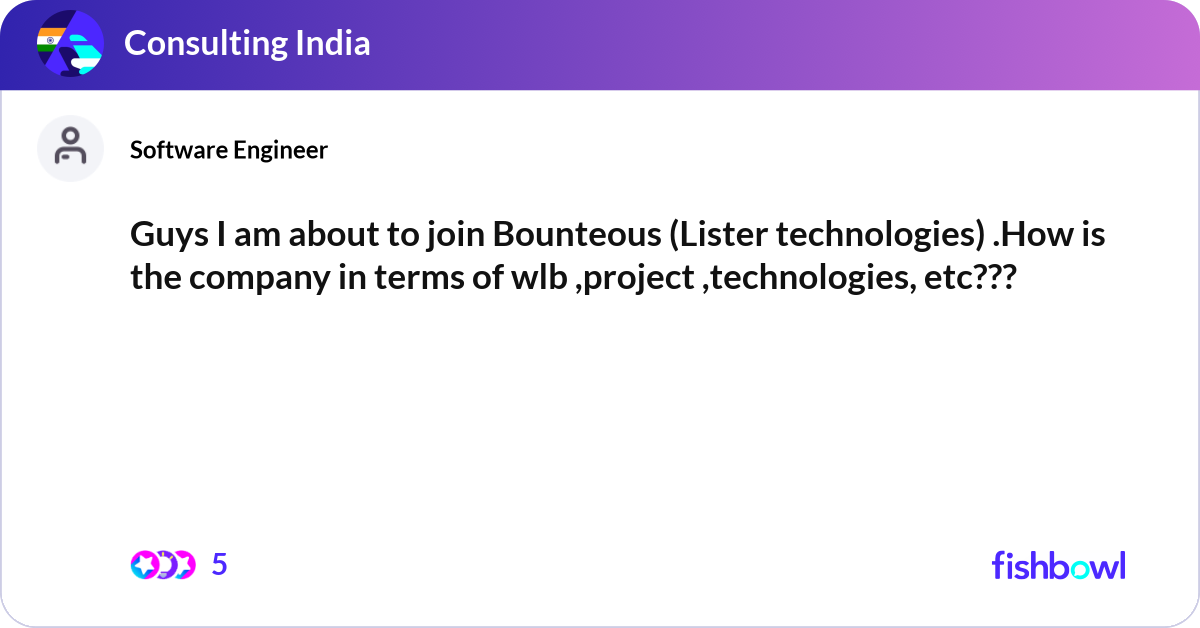 Consulting India

Software Engineer

Guys I am about to join Bounteous (Lister technologies) .How is the company in terms of wlb ,project ,technologies, etc???

5

fishbowl